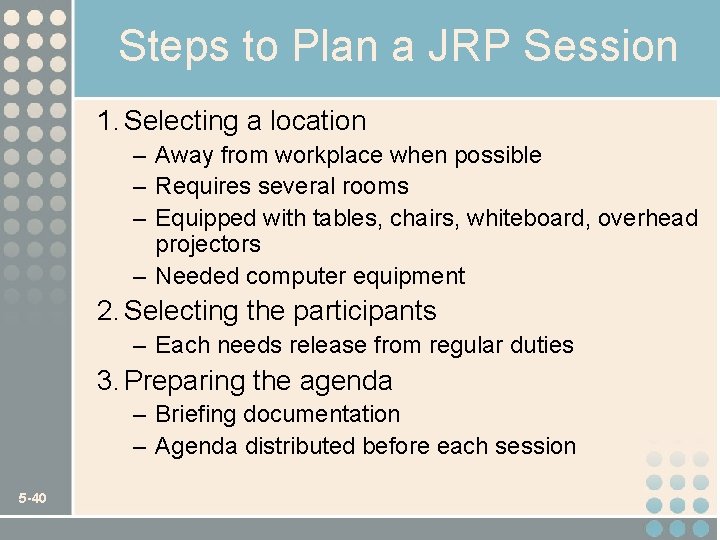 Steps to Plan a JRP Session

1. Selecting a location
– Away from workplace when possible
– Requires several rooms
– Equipped with tables, chairs, whiteboard, overhead projectors
– Needed computer equipment

2. Selecting the participants
– Each needs release from regular duties

3. Preparing the agenda
– Briefing documentation
– Agenda distributed before each session

5-40